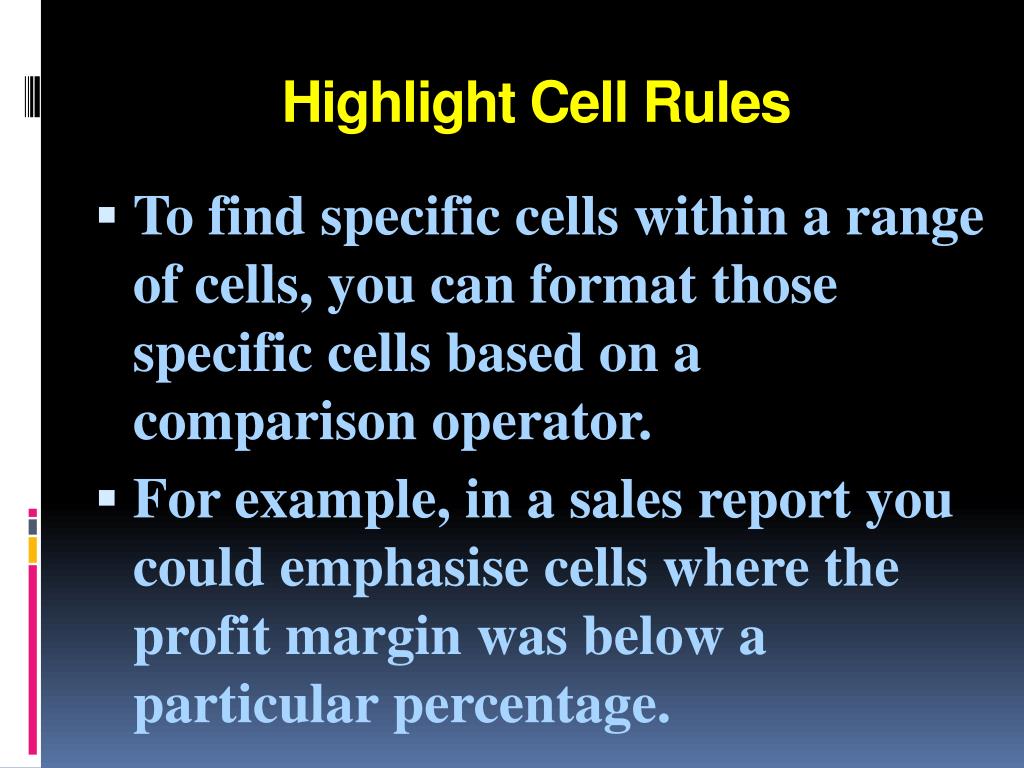 Highlight Cell Rules

▪ To find specific cells within a range of cells, you can format those specific cells based on a comparison operator.

▪ For example, in a sales report you could emphasise cells where the profit margin was below a particular percentage.